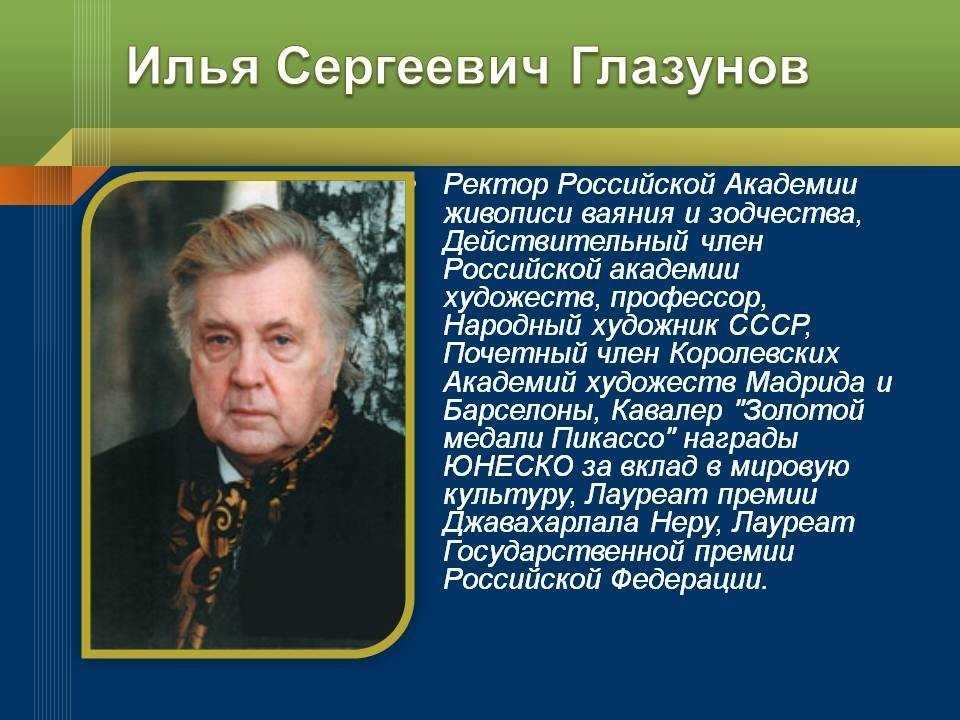 Илья Сергеевич Глазунов

Ректор Российской Академии живописи ваяния и зодчества, Действительный член Российской академии художеств, профессор, Народный художник СССР, Почетный член Королевских Академий художеств Мадрида и Барселоны, Кавалер "Золотой медали Пикассо" награды ЮНЕСКО за вклад в мировую культуру, Лауреат премии Джавахарлала Неру, Лауреат Государственной премии Российской Федерации.